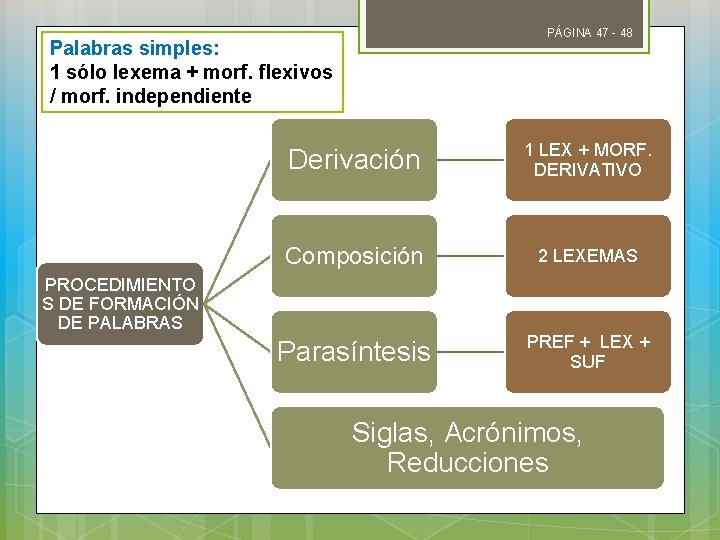 PÁGINA 47 - 48

Palabras simples:
1 sólo lexema + morf. flexivos / morf. independiente

PROCEDIMIENTOS DE FORMACIÓN DE PALABRAS

Derivación

1 LEX + MORF. DERIVATIVO

Composición

2 LEXEMAS

Parasíntesis

PREF + LEX + SUF

Siglas, Acrónimos, Reducciones